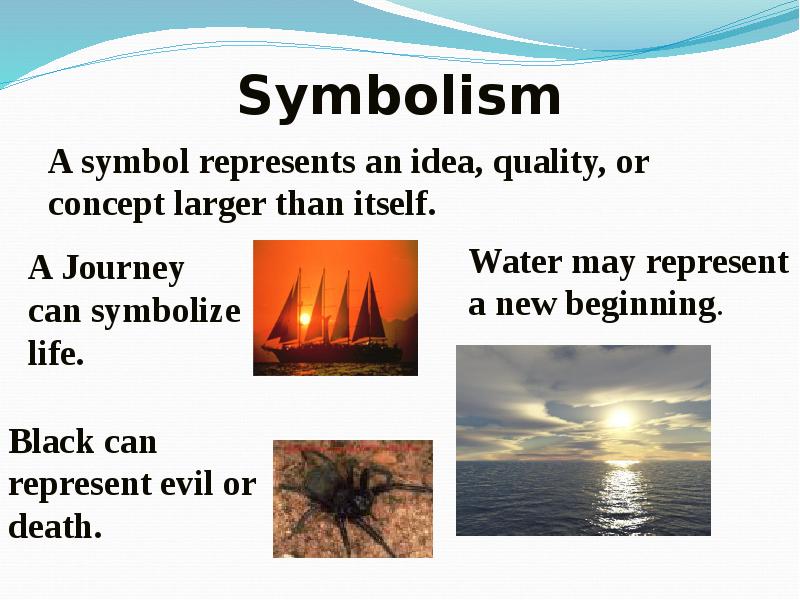 Symbolism

A symbol represents an idea, quality, or concept larger than itself.

A Journey can symbolize life.

Water may represent a new beginning.

Black can represent evil or death.